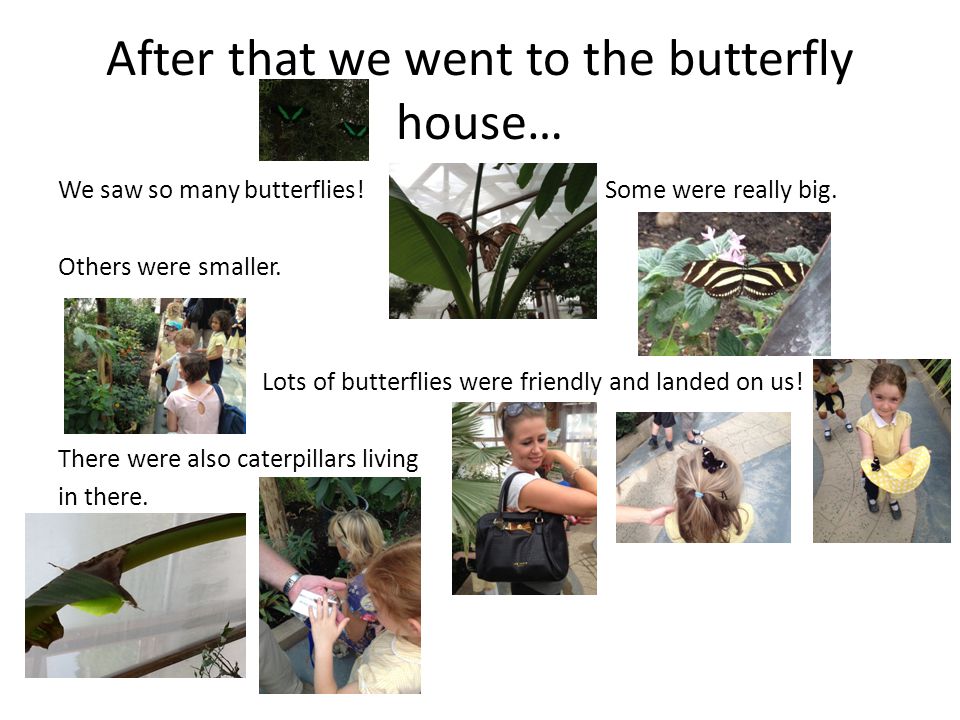 After that we went to the butterfly house…

We saw so many butterflies!

Some were really big.

Others were smaller.

Lots of butterflies were friendly and landed on us!

There were also caterpillars living in there.